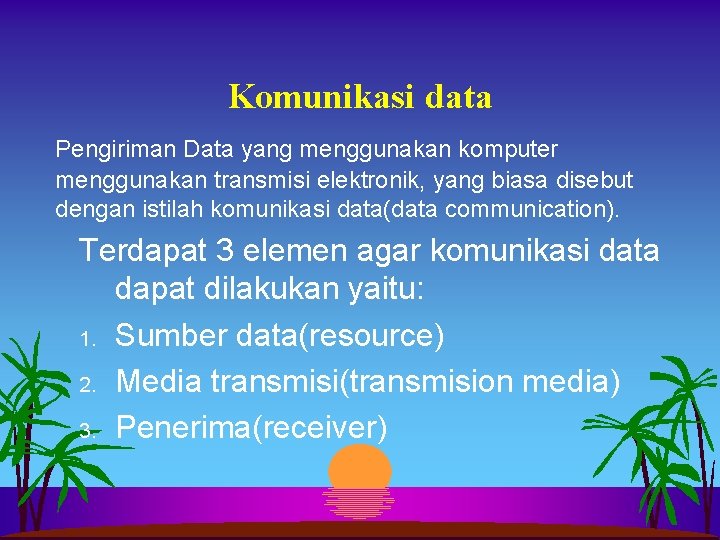 Komunikasi data

Pengiriman Data yang menggunakan komputer menggunakan transmisi elektronik, yang biasa disebut dengan istilah komunikasi data(data communication).

Terdapat 3 elemen agar komunikasi data dapat dilakukan yaitu:
1. Sumber data(resource)
2. Media transmisi(transmision media)
3. Penerima(receiver)